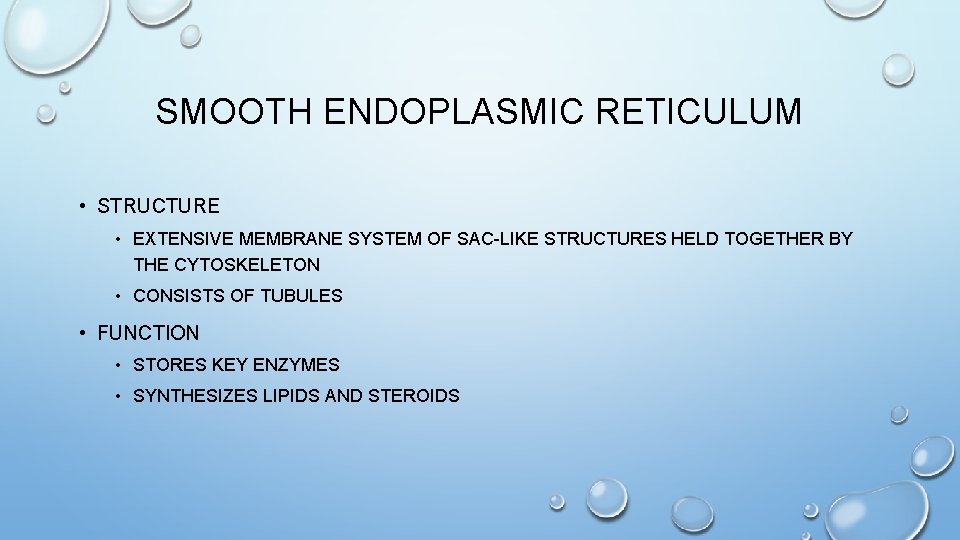 SMOOTH ENDOPLASMIC RETICULUM

• STRUCTURE
  • EXTENSIVE MEMBRANE SYSTEM OF SAC-LIKE STRUCTURES HELD TOGETHER BY THE CYTOSKELETON
  • CONSISTS OF TUBULES

• FUNCTION
  • STORES KEY ENZYMES
  • SYNTHESIZES LIPIDS AND STEROIDS